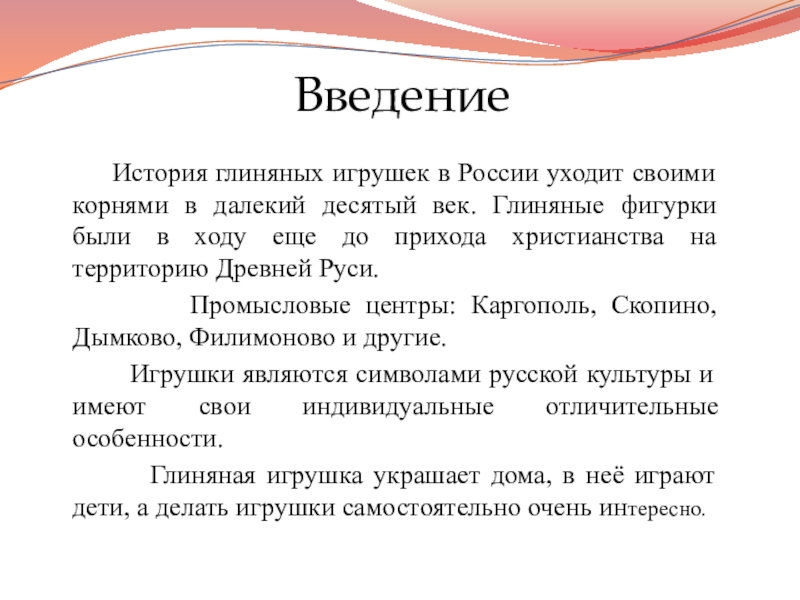 Введение

История глиняных игрушек в России уходит своими корнями в далекий десятый век. Глиняные фигурки были в ходу еще до прихода христианства на территорию Древней Руси.

Промысловые центры: Каргополь, Скопино, Дымково, Филимоново и другие.

Игрушки являются символами русской культуры и имеют свои индивидуальные отличительные особенности.

Глиняная игрушка украшает дома, в неё играют дети, а делать игрушки самостоятельно очень интересно.